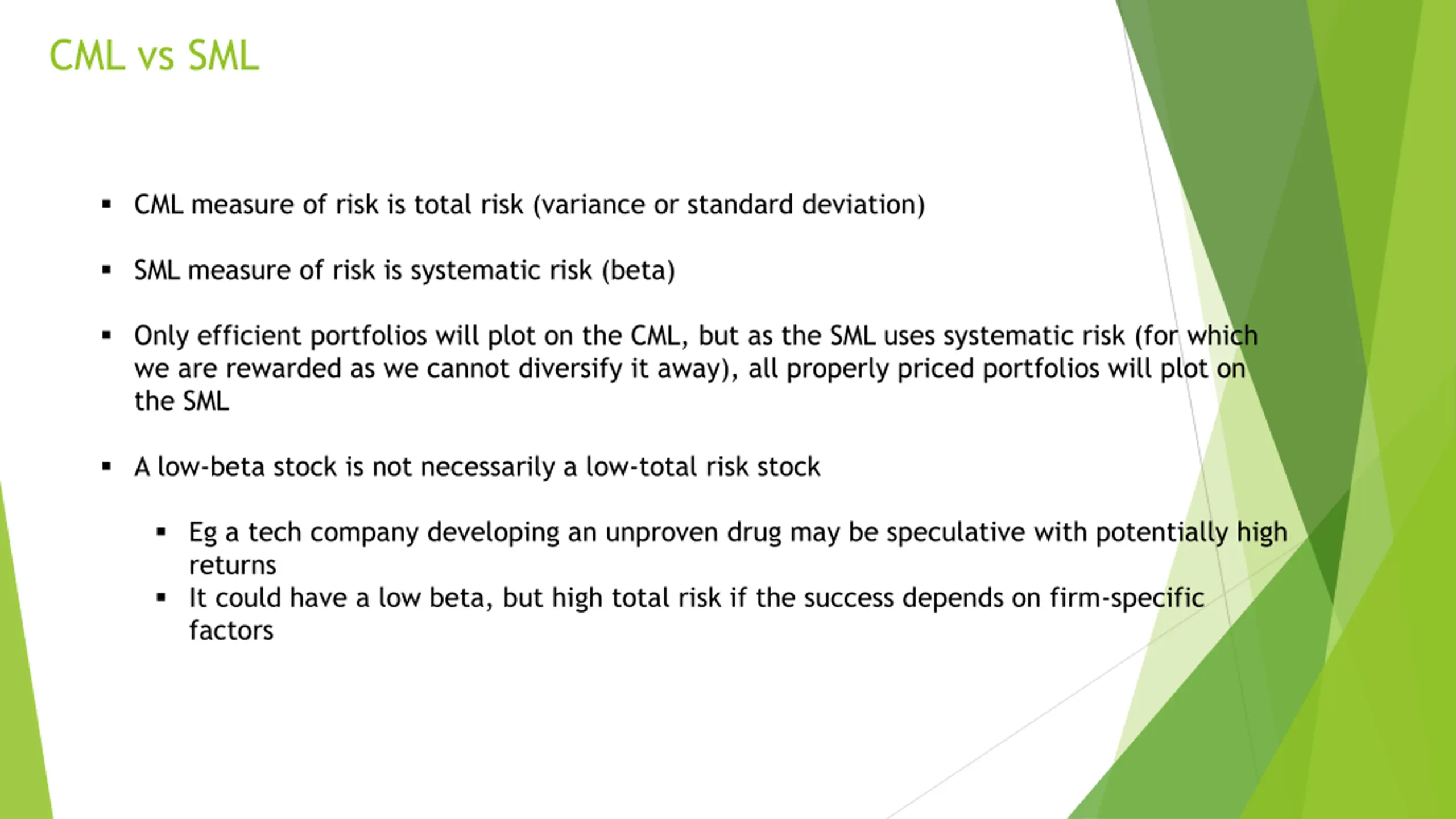 CML vs SML

▪ CML measure of risk is total risk (variance or standard deviation)

▪ SML measure of risk is systematic risk (beta)

▪ Only efficient portfolios will plot on the CML, but as the SML uses systematic risk (for which we are rewarded as we cannot diversify it away), all properly priced portfolios will plot on the SML

▪ A low-beta stock is not necessarily a low-total risk stock

▪ Eg a tech company developing an unproven drug may be speculative with potentially high returns
▪ It could have a low beta, but high total risk if the success depends on firm-specific factors